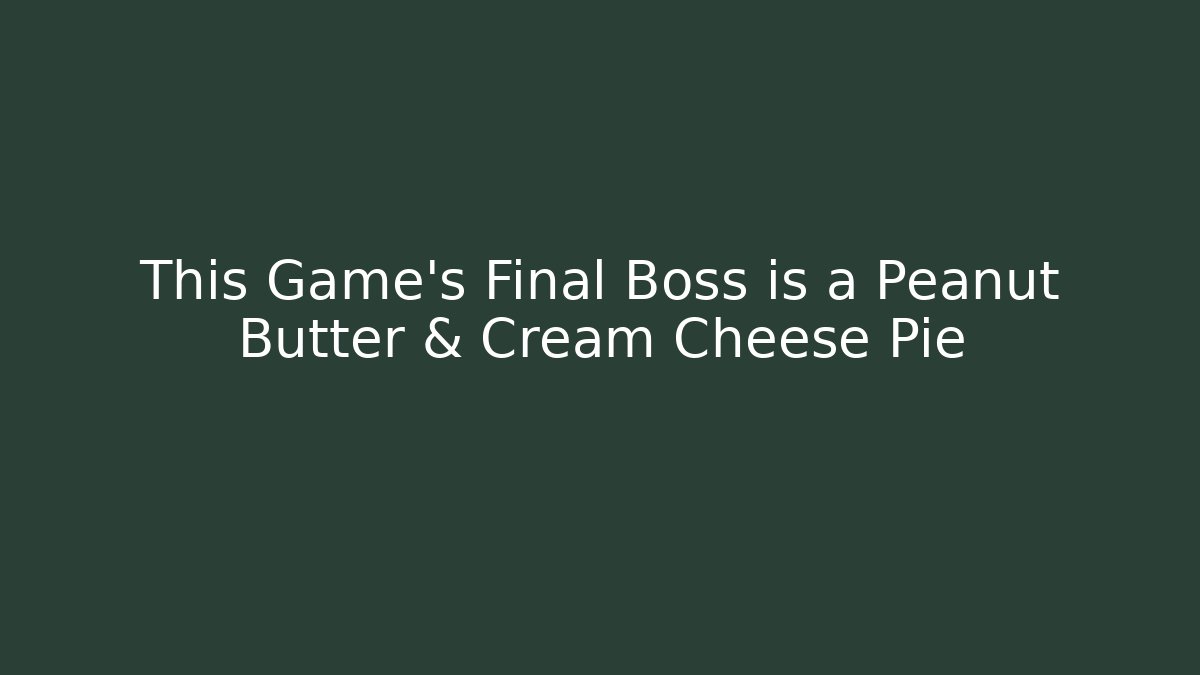 This Game's Final Boss is a Peanut Butter & Cream Cheese Pie